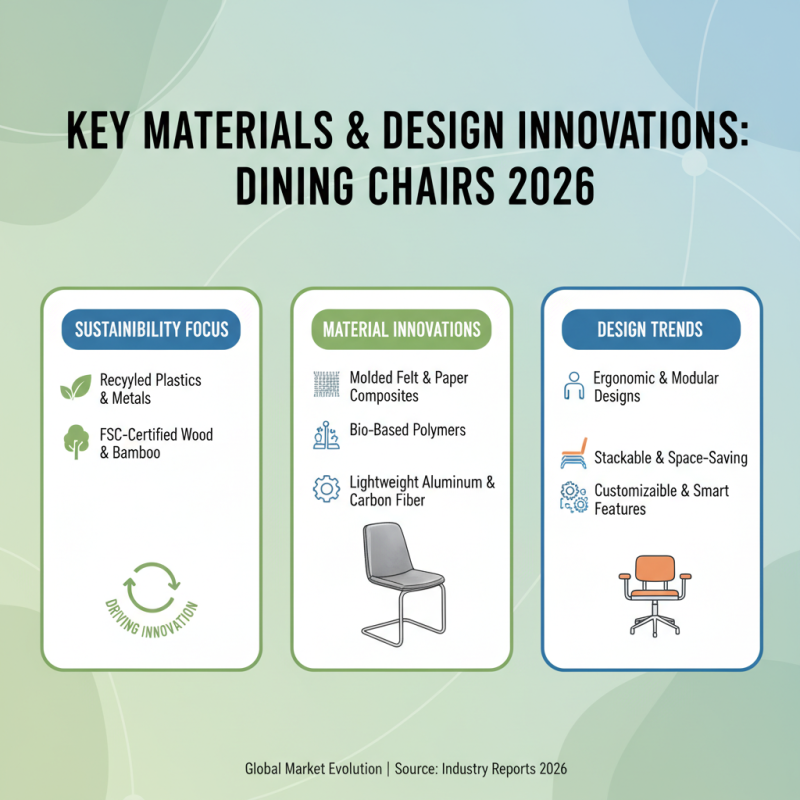 KEY MATERIALS & DESIGN INNOVATIONS: DINING CHAIRS 2026

SUSTAINIBILITY FOCUS

Recyyled Plastics & Metals

FSC-Certified Wood & Bamboo

DRIVING INNOVATION

MATERIAL INNOVATIONS

Molded Felt & Paper Composites

Bio-Based Polymers

Lightweight Aluminum & Carbon Fiber

DESIGN TRENDS

Ergonomic & Modular Designs

Stackable & Space-Saving

Customizaible & Smart Features

Global Market Evolution | Source: Industry Reports 2026